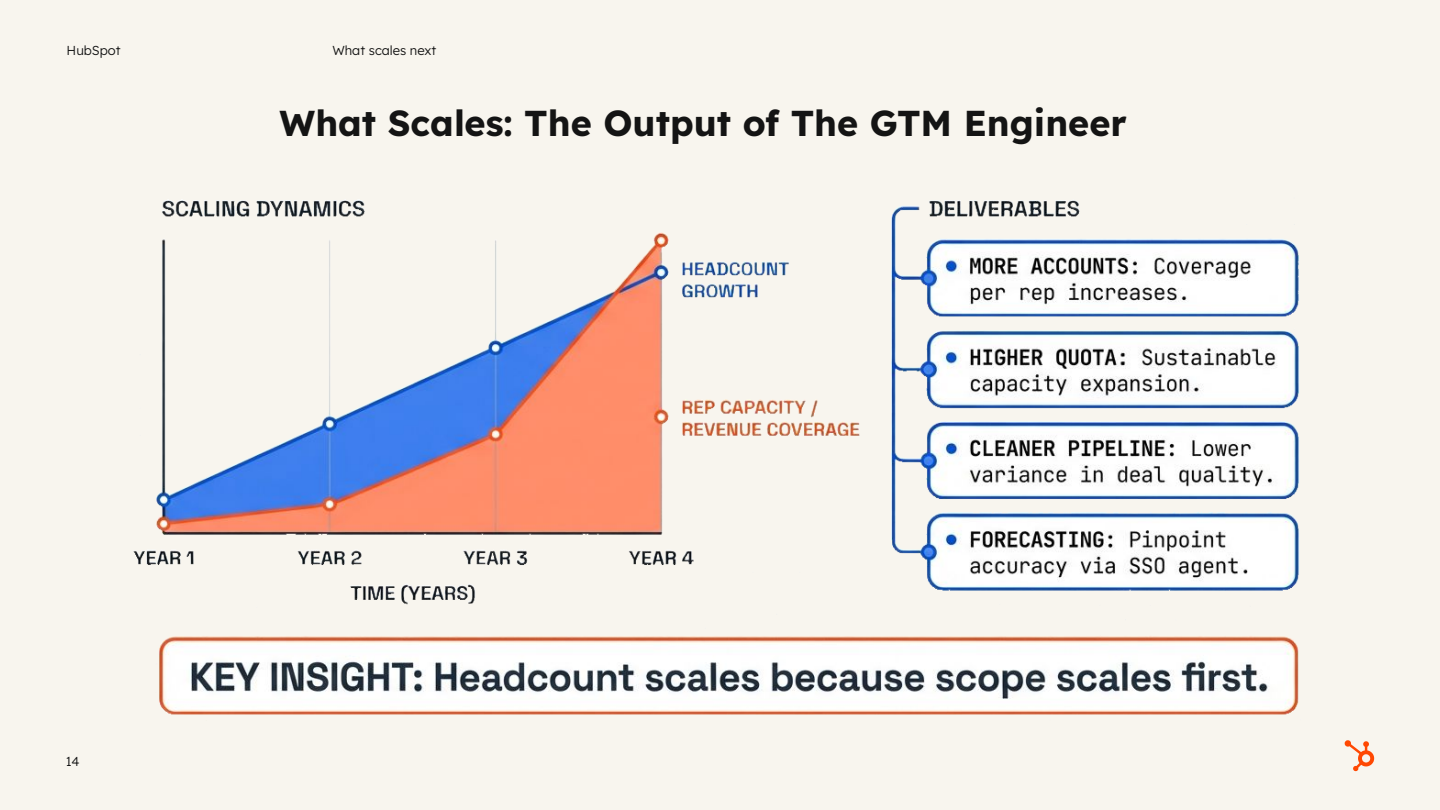 HubSpot

What scales next

What Scales: The Output of The GTM Engineer

SCALING DYNAMICS

HEADCOUNT GROWTH

REP CAPACITY / REVENUE COVERAGE

YEAR 1 YEAR 2 YEAR 3 YEAR 4

TIME (YEARS)

DELIVERABLES

• MORE ACCOUNTS: Coverage per rep increases.

• HIGHER QUOTA: Sustainable capacity expansion.

• CLEANER PIPELINE: Lower variance in deal quality.

• FORECASTING: Pinpoint accuracy via SSO agent.

KEY INSIGHT: Headcount scales because scope scales first.

14